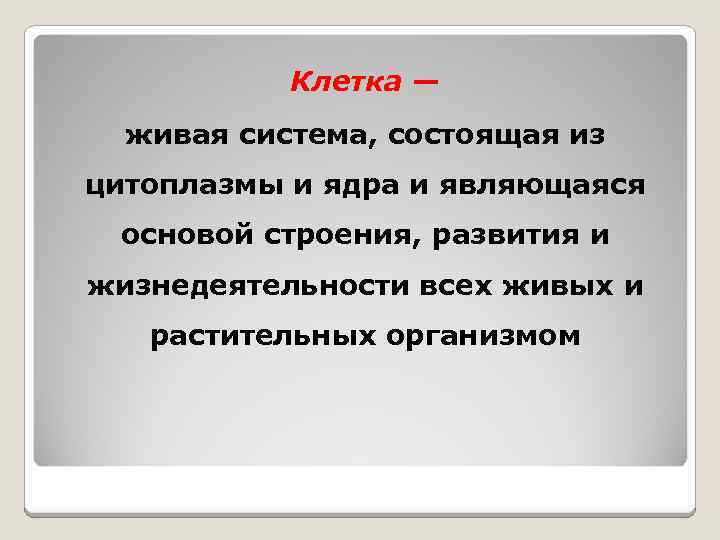 Клетка —

живая система, состоящая из цитоплазмы и ядра и являющаяся основой строения, развития и жизнедеятельности всех живых и растительных организмом